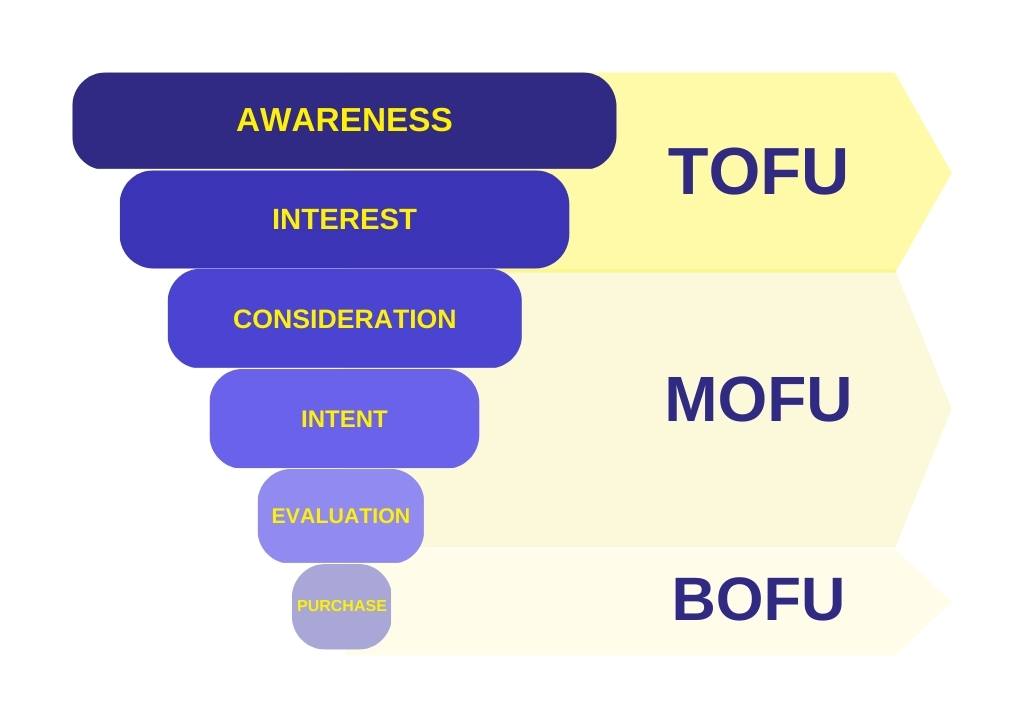 AWARENESS
INTEREST
CONSIDERATION
INTENT
EVALUATION
PURCHASE

TOFU
MOFU
BOFU